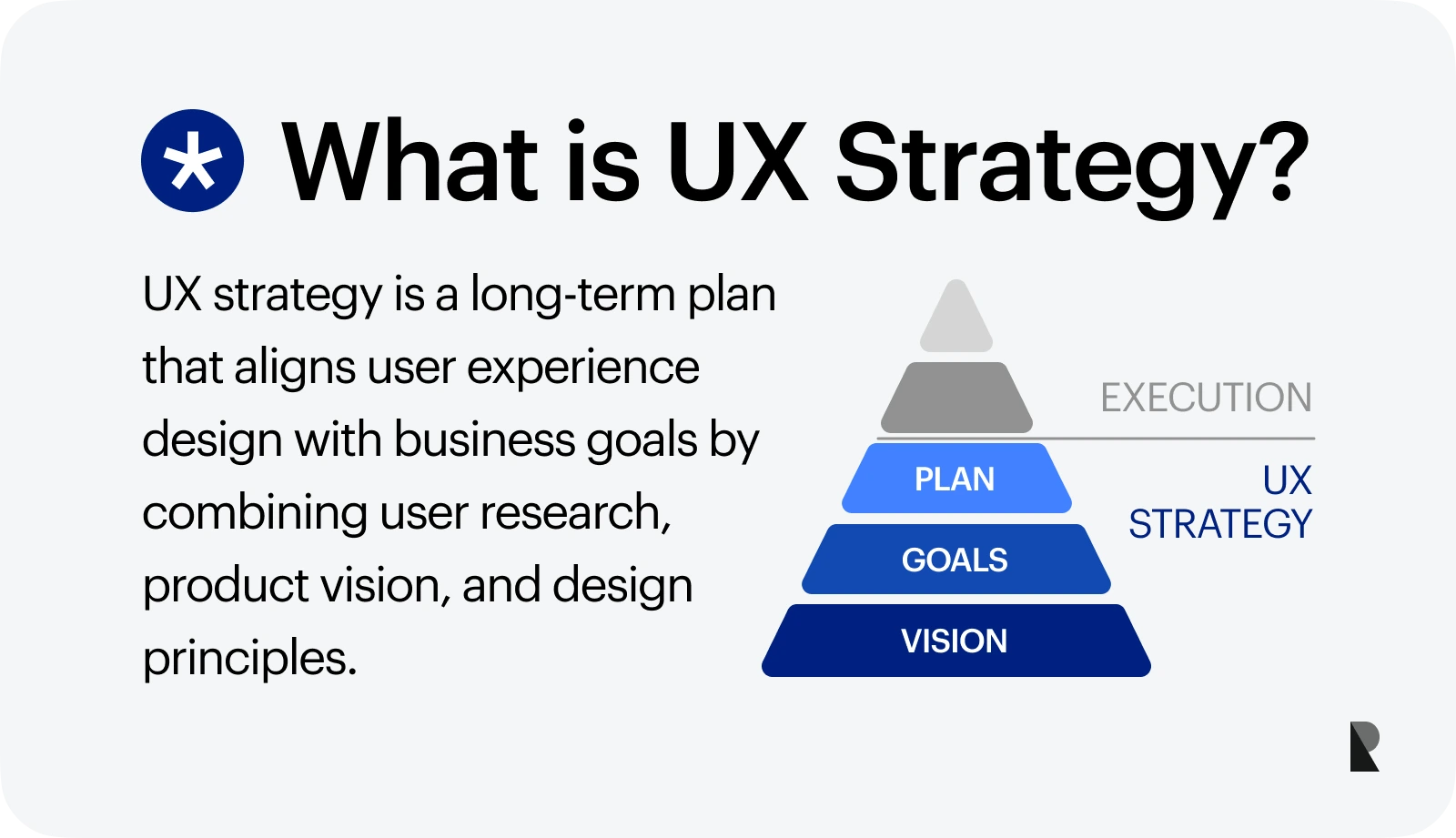 What is UX Strategy?

UX strategy is a long-term plan that aligns user experience design with business goals by combining user research, product vision, and design principles.

EXECUTION

PLAN

UX STRATEGY

GOALS

VISION